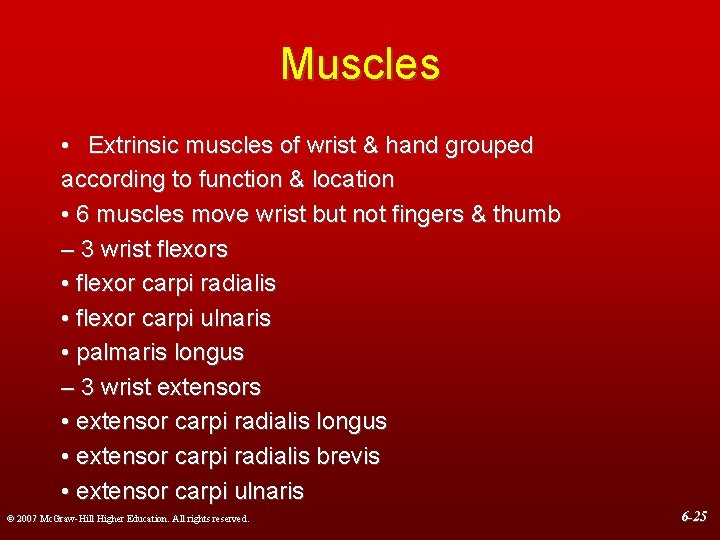 Muscles

• Extrinsic muscles of wrist & hand grouped according to function & location
• 6 muscles move wrist but not fingers & thumb
– 3 wrist flexors
• flexor carpi radialis
• flexor carpi ulnaris
• palmaris longus
– 3 wrist extensors
• extensor carpi radialis longus
• extensor carpi radialis brevis
• extensor carpi ulnaris

© 2007 McGraw-Hill Higher Education. All rights reserved.

6-25